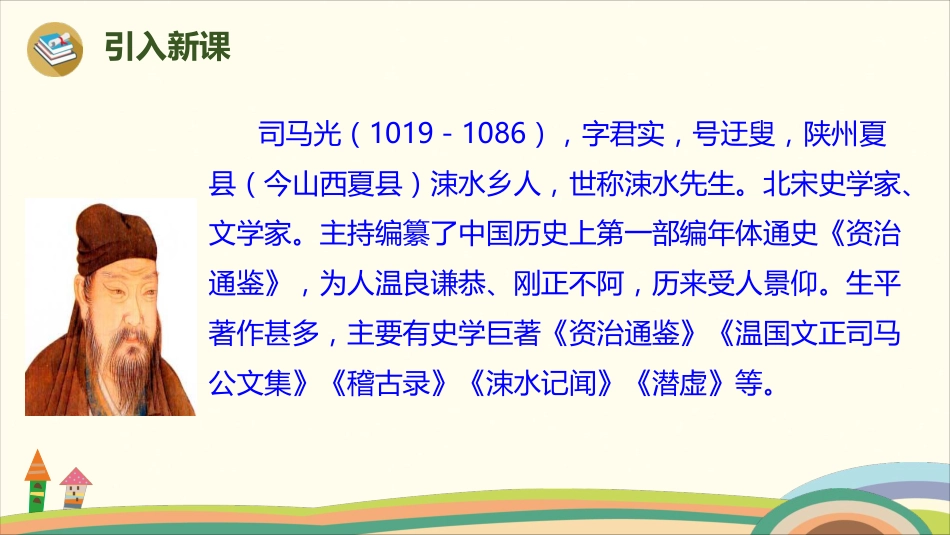 引入新课

司马光（1019－1086），字君实，号迂叟，陕州夏县（今山西夏县）涑水乡人，世称涑水先生。北宋史学家、文学家。主持编纂了中国历史上第一部编年体通史《资治通鉴》，为人温良谦恭、刚正不阿，历来受人景仰。生平著作甚多，主要有史学巨著《资治通鉴》《温国文正司马公文集》《稽古录》《涑水记闻》《潜虚》等。